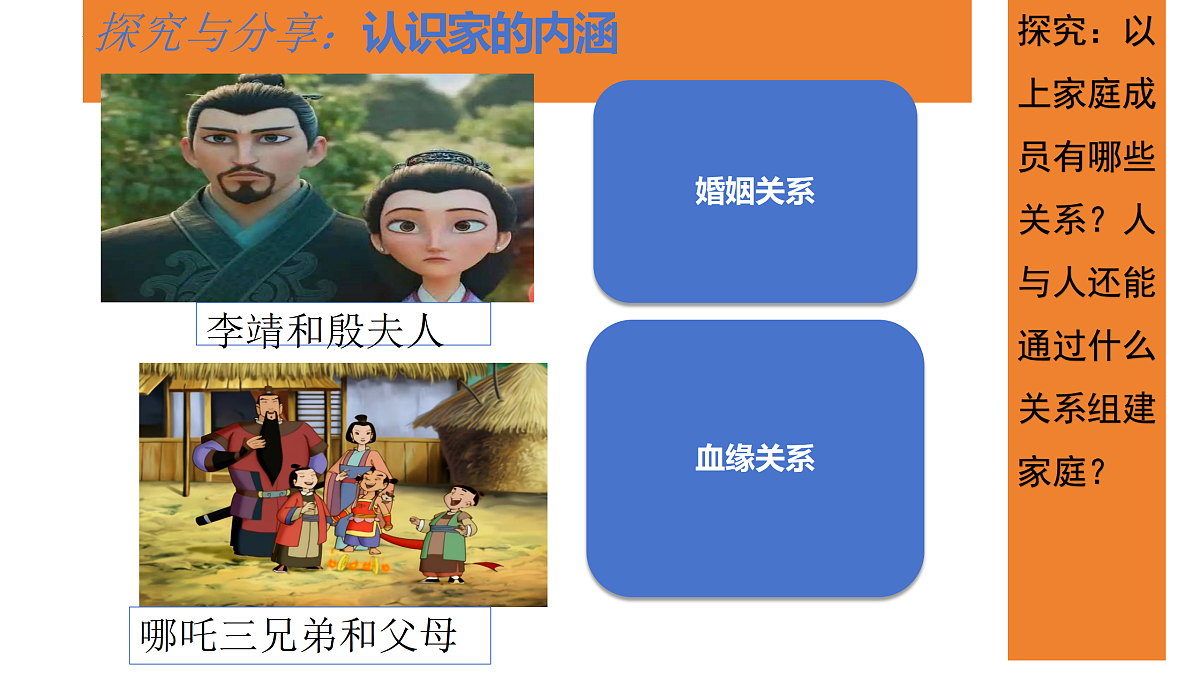 探究与分享：认识家的内涵

李靖和殷夫人

哪吒三兄弟和父母

婚姻关系

血缘关系

探究：以上家庭成员有哪些关系？人与人还能通过什么关系组建家庭？